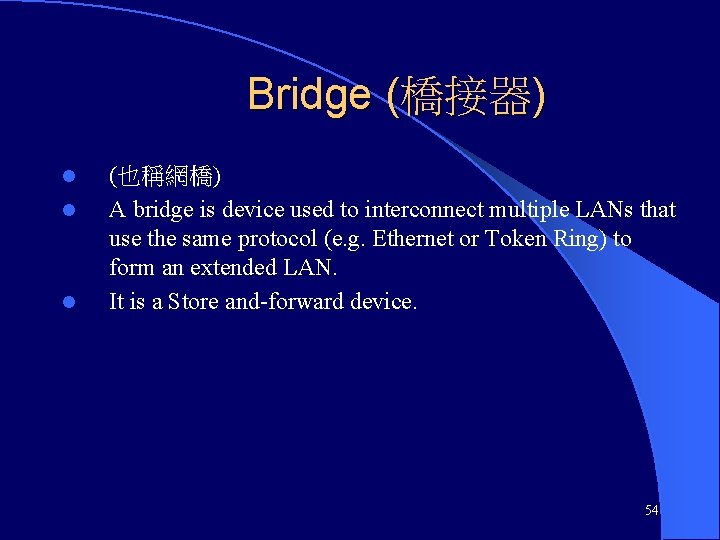 Bridge (橋接器)

- (也稱網橋)
- A bridge is device used to interconnect multiple LANs that use the same protocol (e.g. Ethernet or Token Ring) to form an extended LAN.
- It is a Store and-forward device.

54